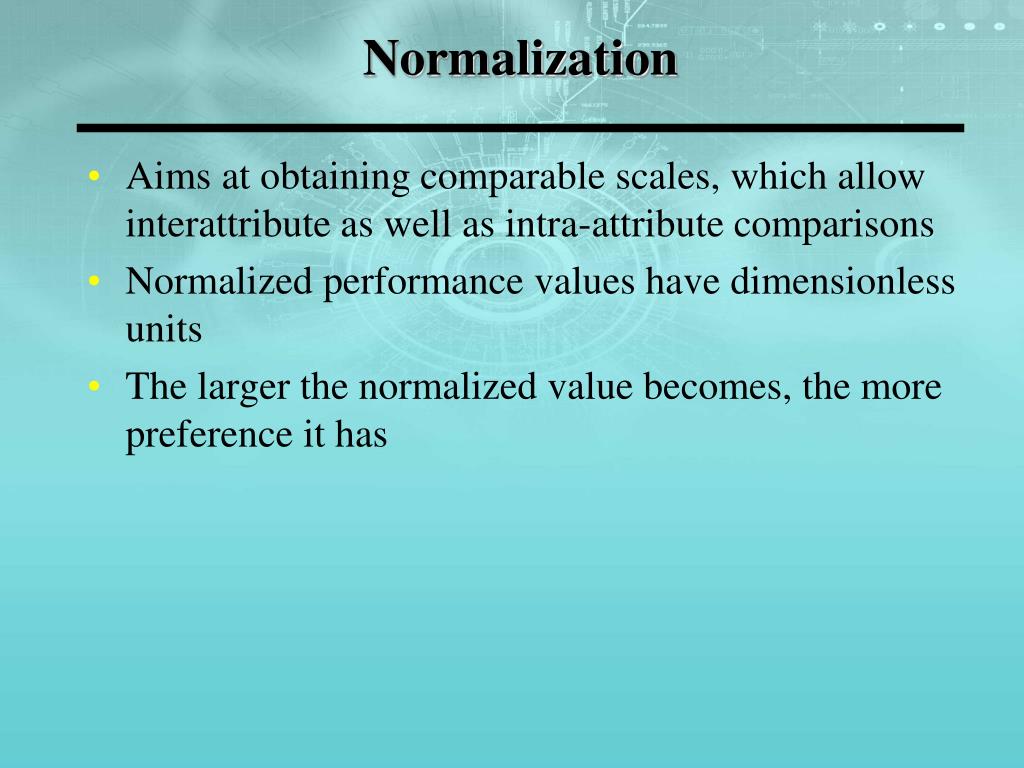 Normalization

• Aims at obtaining comparable scales, which allow interattribute as well as intra-attribute comparisons
• Normalized performance values have dimensionless units
• The larger the normalized value becomes, the more preference it has